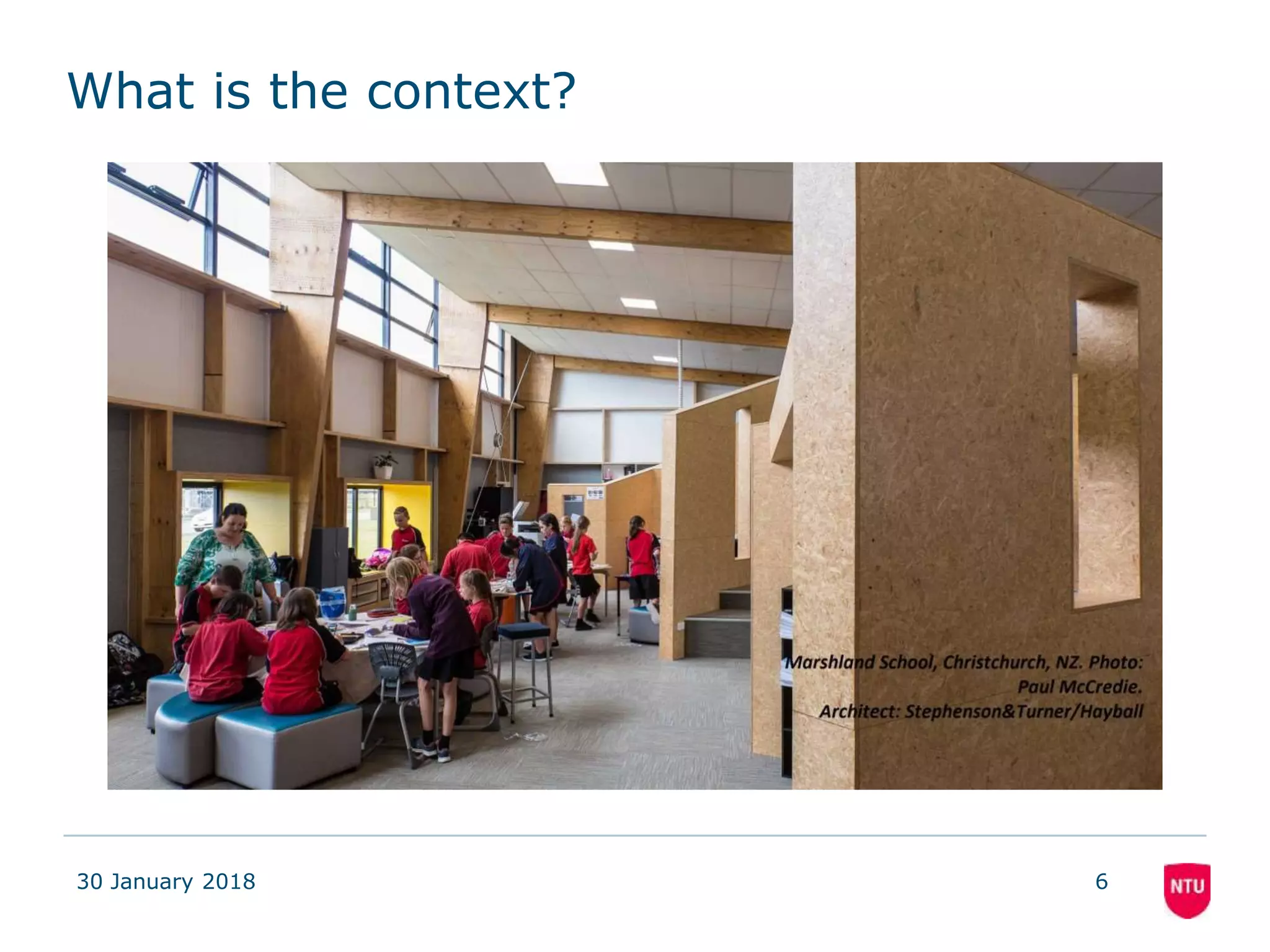 What is the context?

Marshland School, Christchurch, NZ. Photo: Paul McCredie.
Architect: Stephenson&Turner/Hayball

30 January 2018

6

NTU